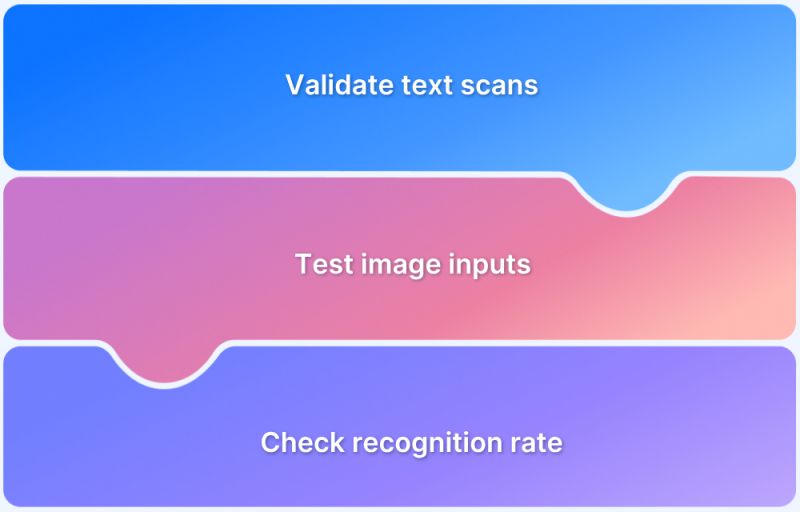 Validate text scans

Test image inputs

Check recognition rate